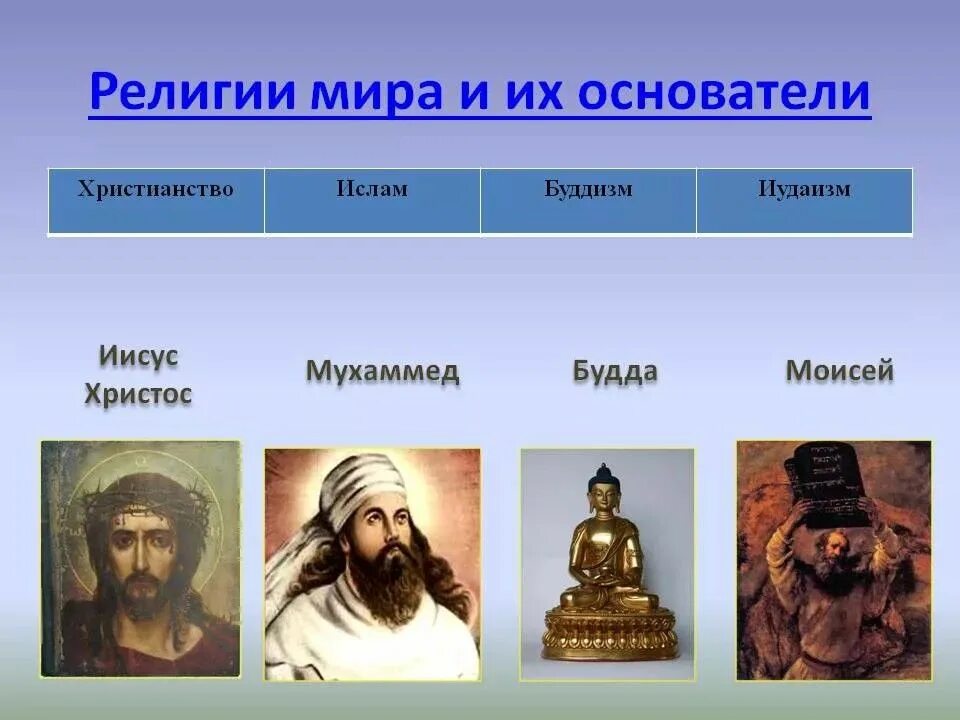 Религии мира и их основатели

| Христианство | Ислам | Буддизм | Иудаизм |
|---|---|---|---|

Иисус Христос

Мухаммед

Будда

Моисей